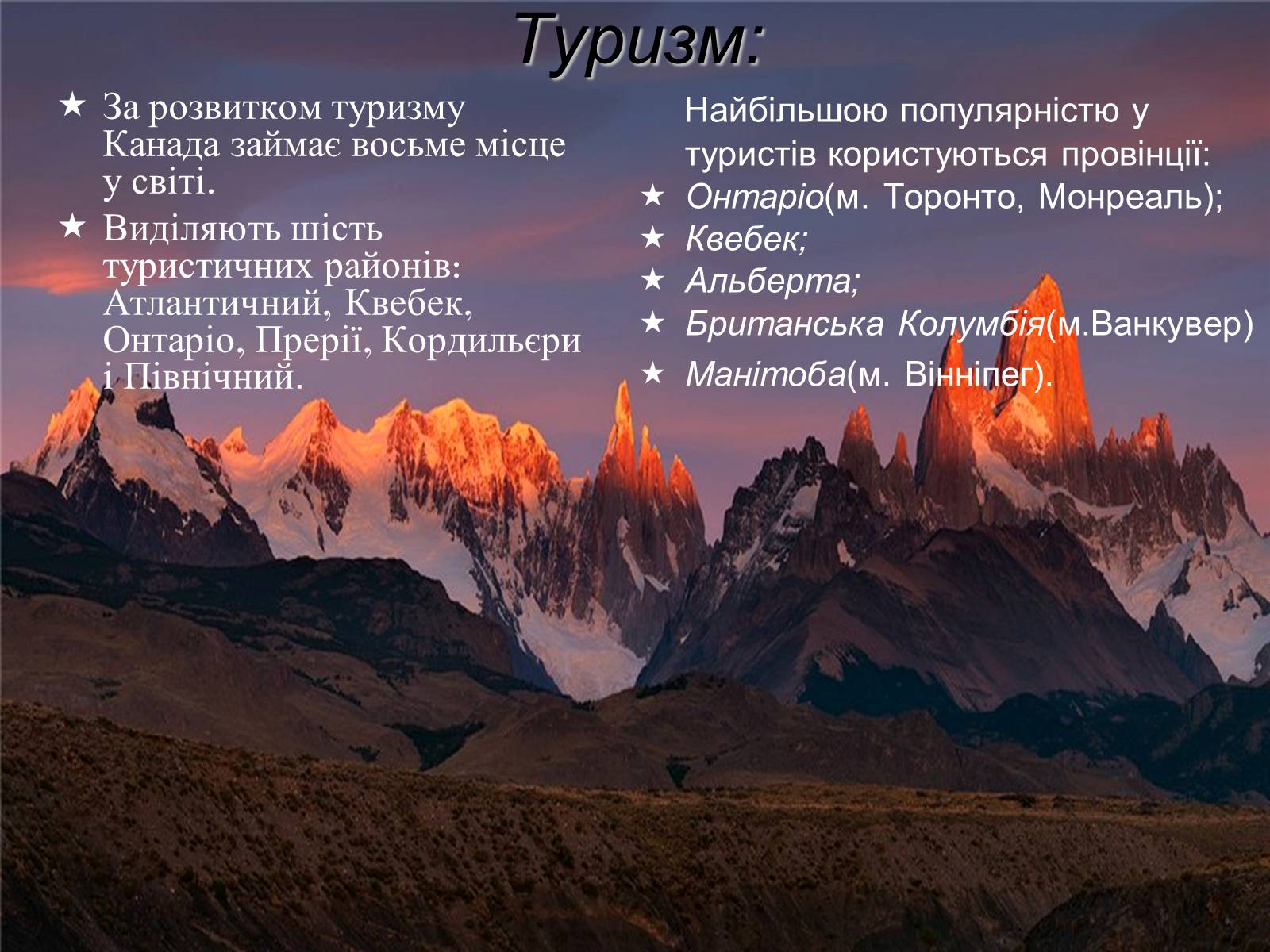 Туризм:

★ За розвитком туризму Канада займає восьме місце у світі.

★ Виділяють шість туристичних районів: Атлантичний, Квебек, Онтаріо, Прерії, Кордильєри і Північний.

Найбільшою популярністю у туристів користуються провінції:

★ Онтаріо(м. Торонто, Монреаль);

★ Квебек;

★ Альберта;

★ Британська Колумбія(м.Ванкувер)

★ Манітоба(м. Вінніпег).